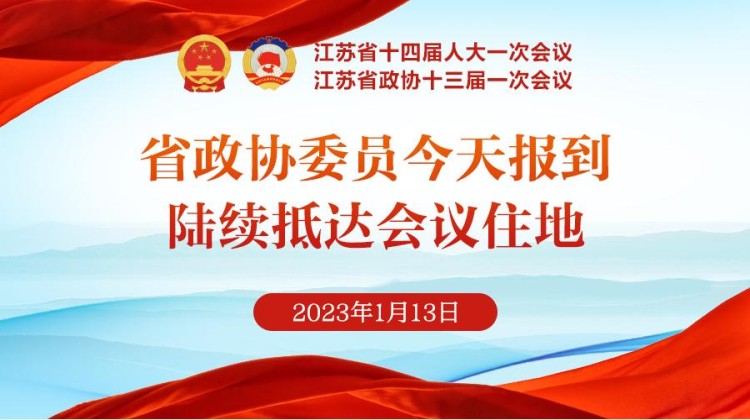 江苏省十四届人大一次会议
江苏省政协十三届一次会议

省政协委员今天报到
陆续抵达会议住地

2023年1月13日